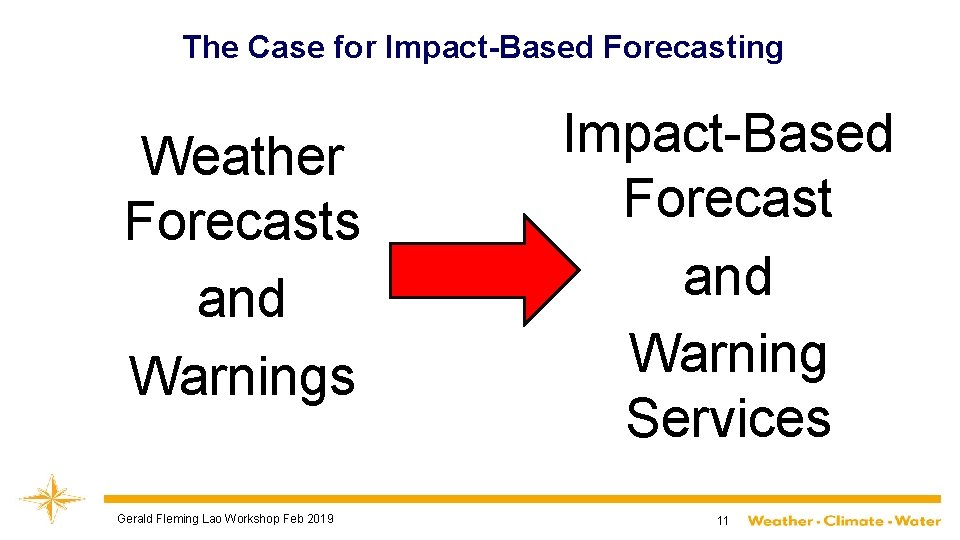 The Case for Impact-Based Forecasting

Weather Forecasts and Warnings

Impact-Based Forecast and Warning Services

Gerald Fleming Lao Workshop Feb 2019

11

Weather · Climate · Water